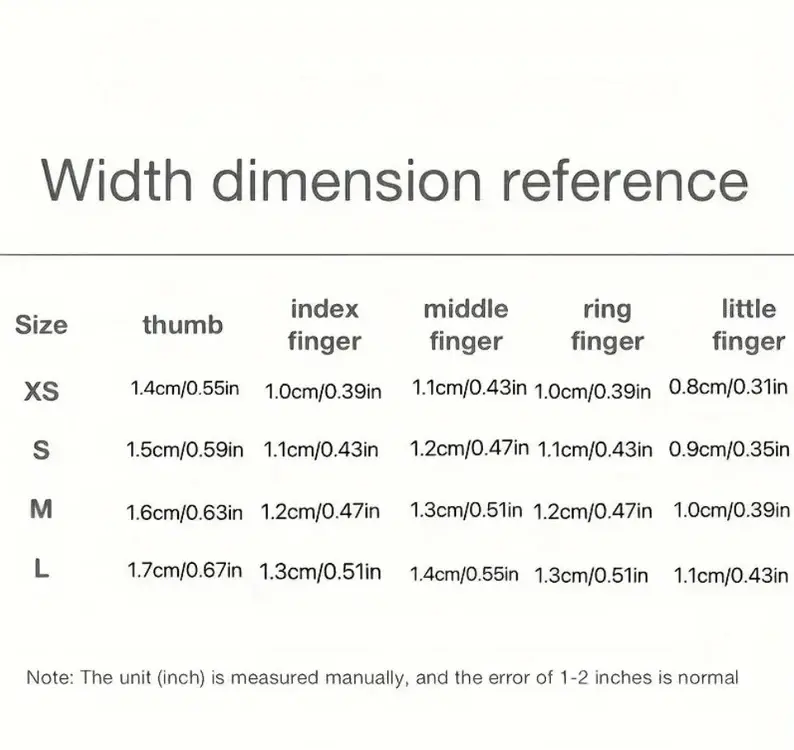 Width dimension reference

| Size | thumb | index finger | middle finger | ring finger | little finger |
|---|---|---|---|---|---|
| XS | 1.4cm/0.55in | 1.0cm/0.39in | 1.1cm/0.43in | 1.0cm/0.39in | 0.8cm/0.31in |
| S | 1.5cm/0.59in | 1.1cm/0.43in | 1.2cm/0.47in | 1.1cm/0.43in | 0.9cm/0.35in |
| M | 1.6cm/0.63in | 1.2cm/0.47in | 1.3cm/0.51in | 1.2cm/0.47in | 1.0cm/0.39in |
| L | 1.7cm/0.67in | 1.3cm/0.51in | 1.4cm/0.55in | 1.3cm/0.51in | 1.1cm/0.43in |

Note: The unit (inch) is measured manually, and the error of 1-2 inches is normal